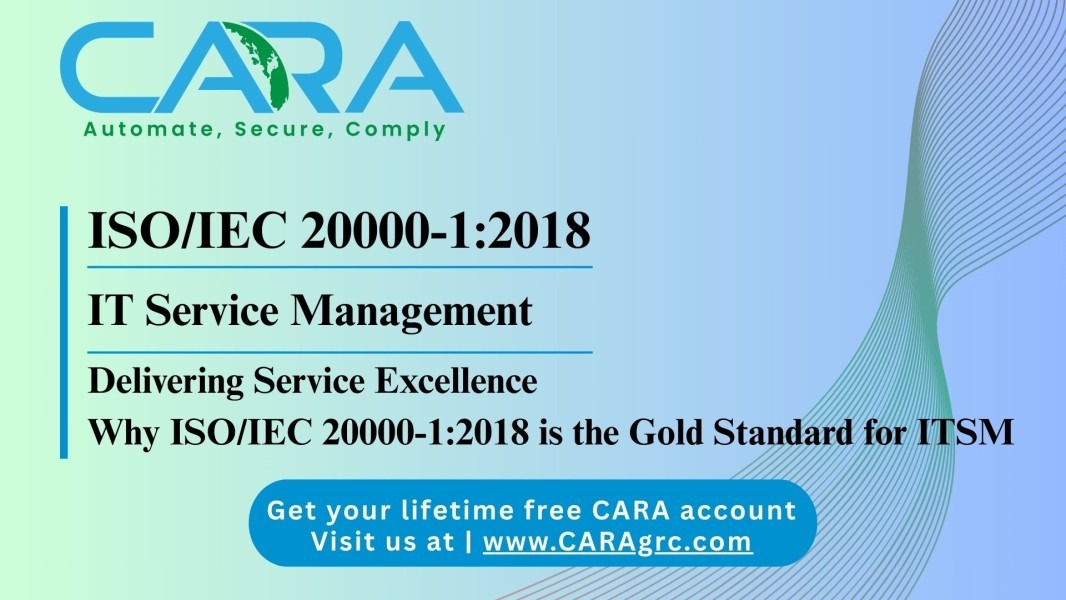 CARA
Automate, Secure, Comply

ISO/IEC 20000-1:2018

IT Service Management

Delivering Service Excellence
Why ISO/IEC 20000-1:2018 is the Gold Standard for ITSM

Get your lifetime free CARA account
Visit us at | www.CARAgrc.com